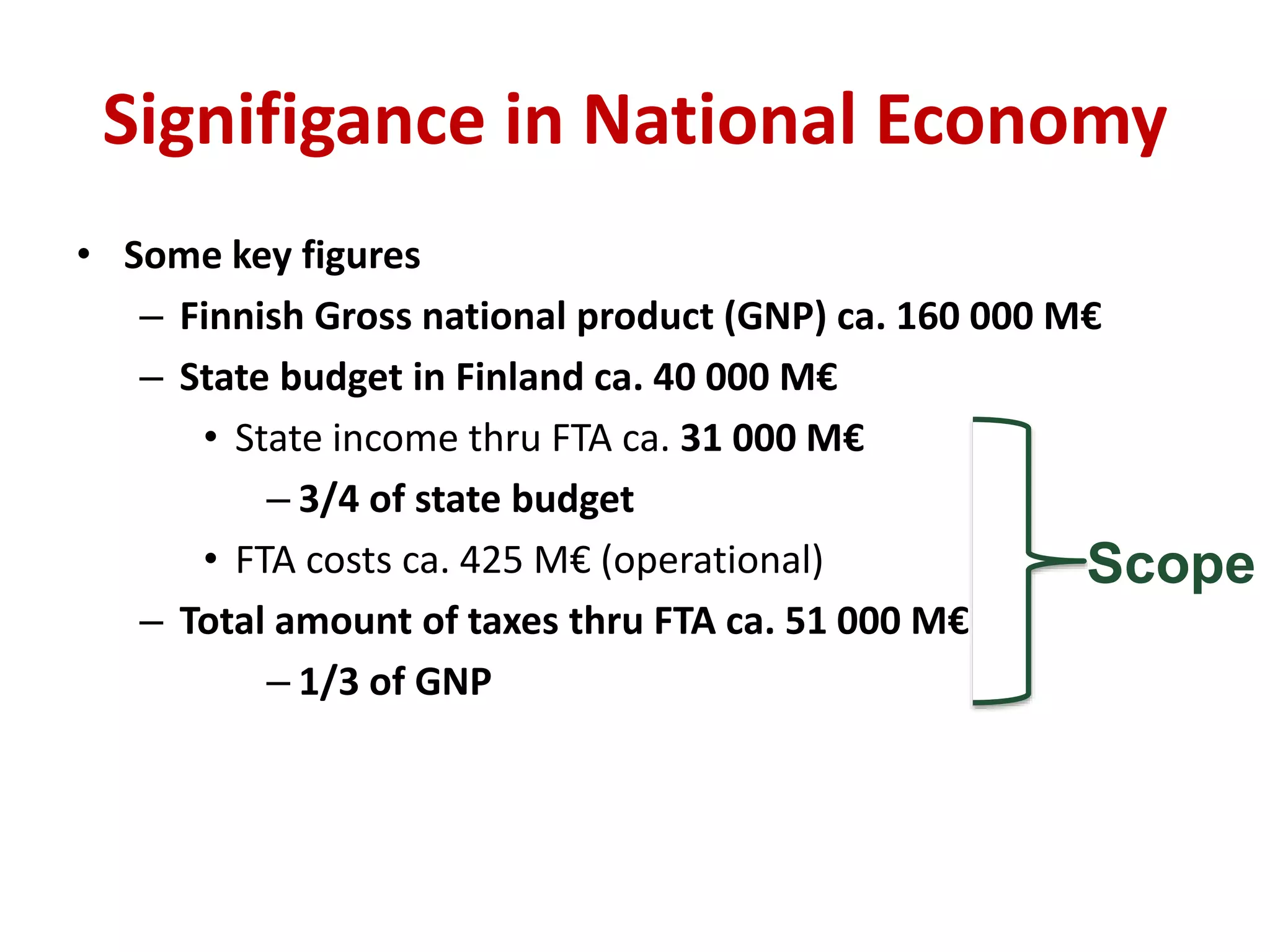 Signifigance in National Economy

• Some key figures
– Finnish Gross national product (GNP) ca. 160 000 M€
– State budget in Finland ca. 40 000 M€
• State income thru FTA ca. 31 000 M€
– 3/4 of state budget
• FTA costs ca. 425 M€ (operational)
– Total amount of taxes thru FTA ca. 51 000 M€
– 1/3 of GNP

Scope